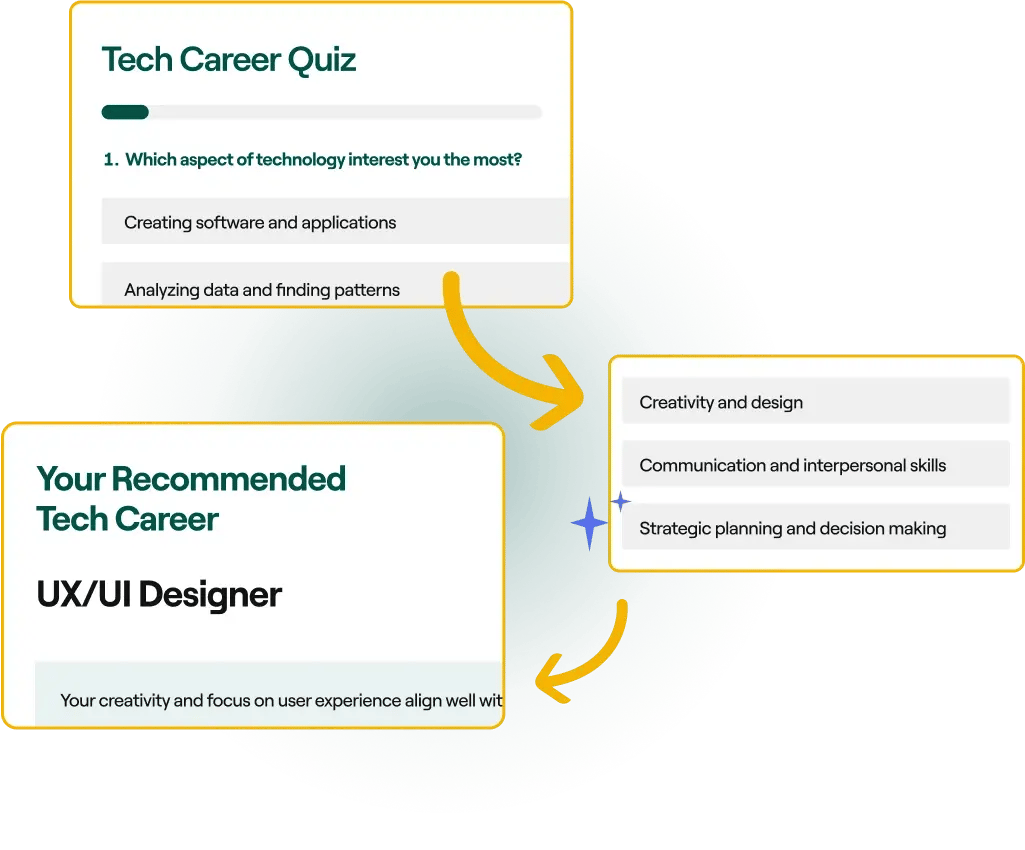 Tech Career Quiz

1. Which aspect of technology interest you the most?

Creating software and applications

Analyzing data and finding patterns

Creativity and design

Communication and interpersonal skills

Strategic planning and decision making

Your Recommended Tech Career

UX/UI Designer

Your creativity and focus on user experience align well wit